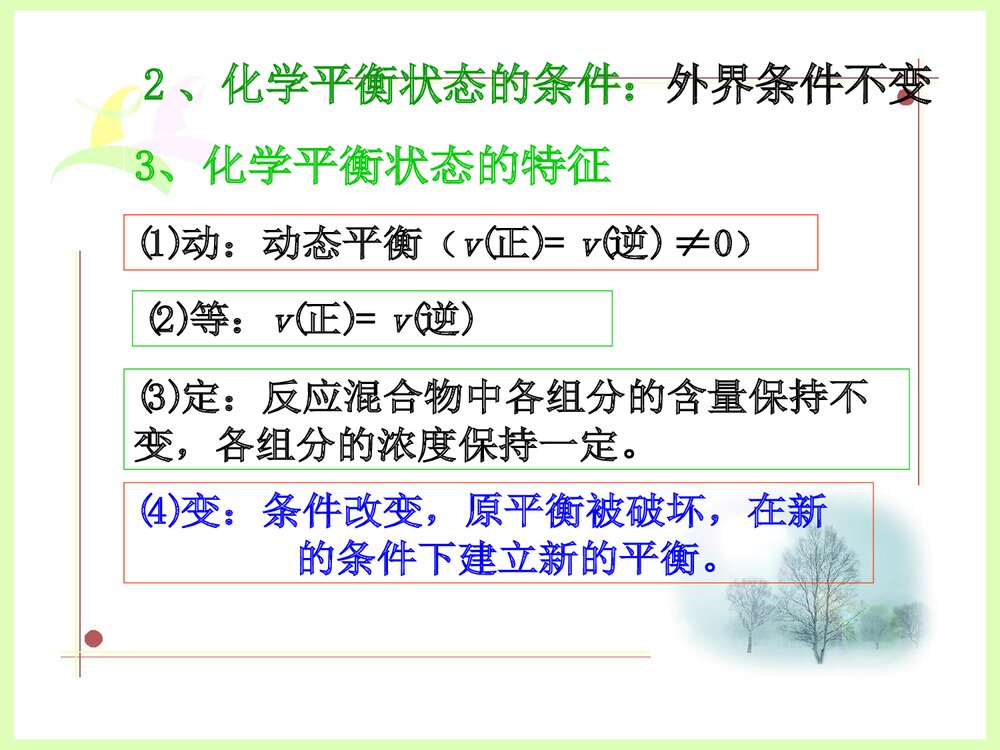 2、化学平衡状态的条件：外界条件不变

3、化学平衡状态的特征

⑴动：动态平衡（$v$(正)= $v$(逆) $\neq 0$）

⑵等：$v$(正)= $v$(逆)

⑶定：反应混合物中各组分的含量保持不变，各组分的浓度保持一定。

⑷变：条件改变，原平衡被破坏，在新的条件下建立新的平衡。